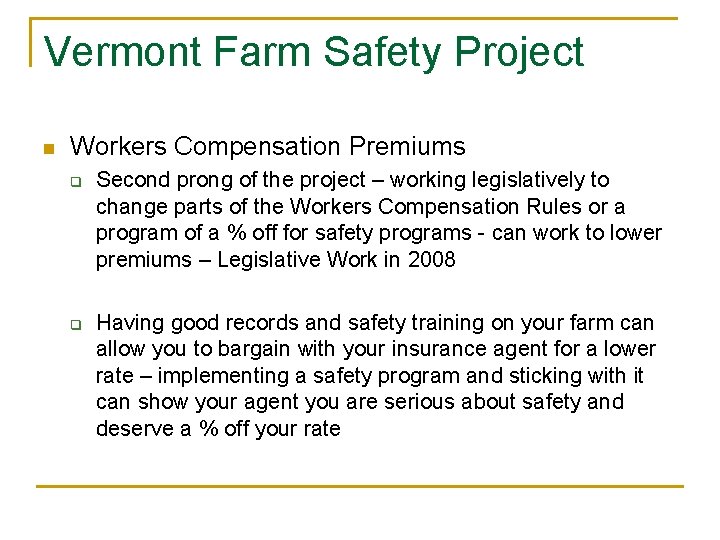 Vermont Farm Safety Project

Workers Compensation Premiums

Second prong of the project – working legislatively to change parts of the Workers Compensation Rules or a program of a % off for safety programs - can work to lower premiums – Legislative Work in 2008

Having good records and safety training on your farm can allow you to bargain with your insurance agent for a lower rate – implementing a safety program and sticking with it can show your agent you are serious about safety and deserve a % off your rate